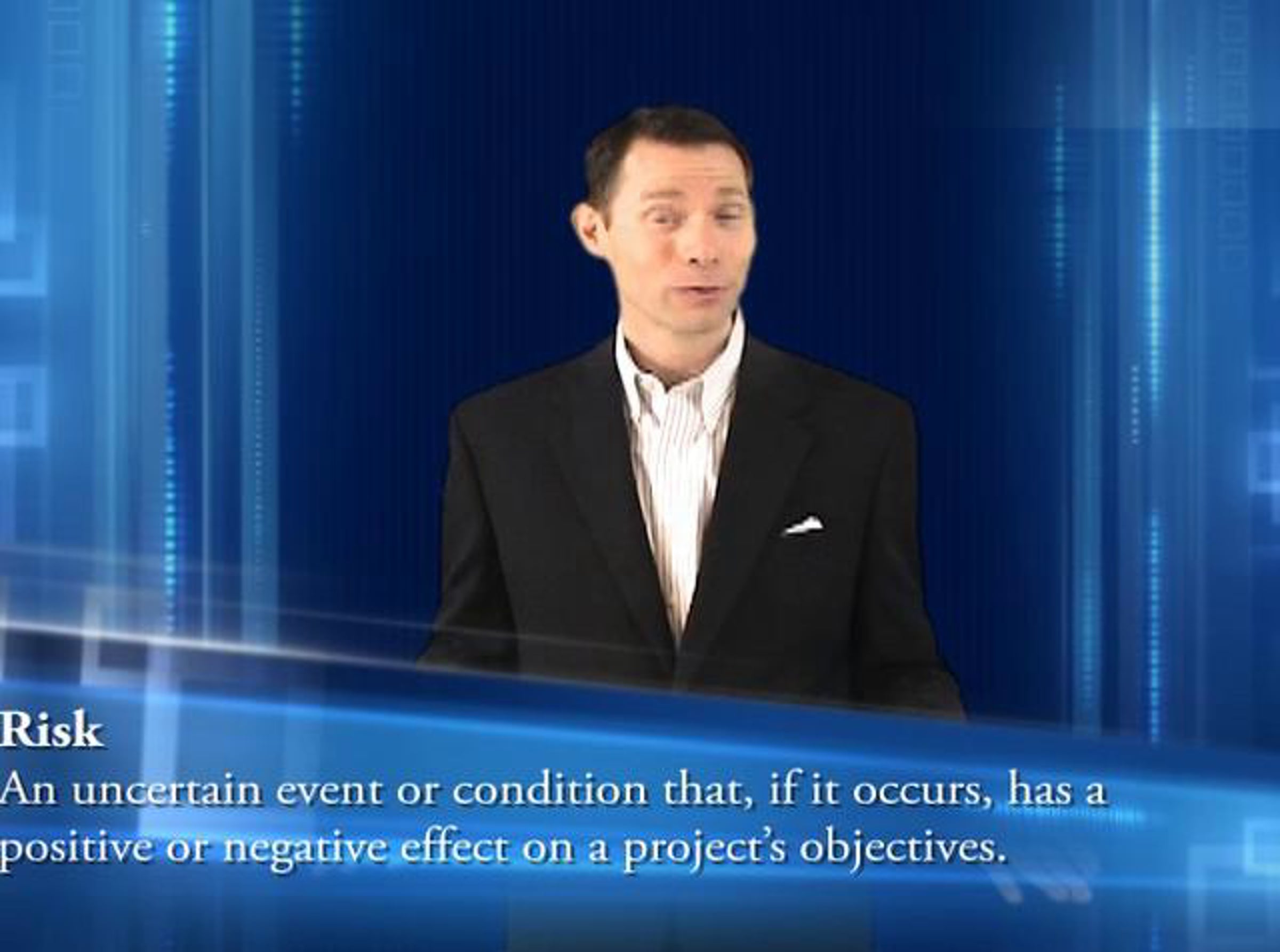 Risk
An uncertain event or condition that, if it occurs, has a positive or negative effect on a project's objectives.